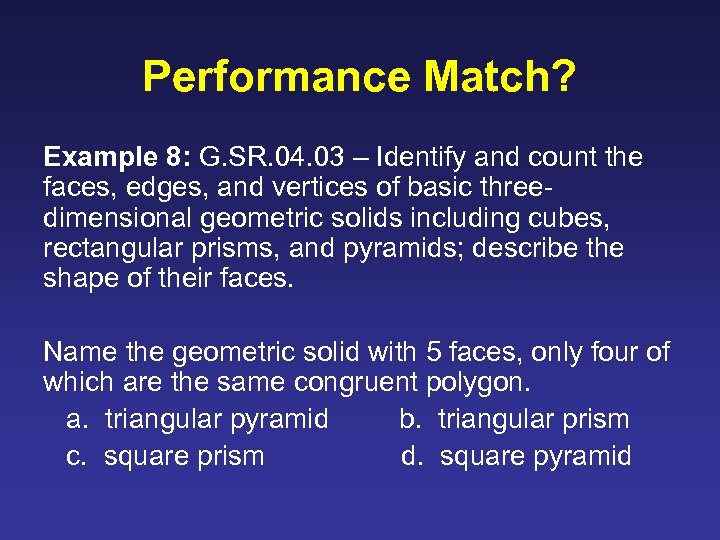 Performance Match?

Example 8: G.SR.04.03 – Identify and count the faces, edges, and vertices of basic three-dimensional geometric solids including cubes, rectangular prisms, and pyramids; describe the shape of their faces.

Name the geometric solid with 5 faces, only four of which are the same congruent polygon.

a. triangular pyramid
b. triangular prism
c. square prism
d. square pyramid